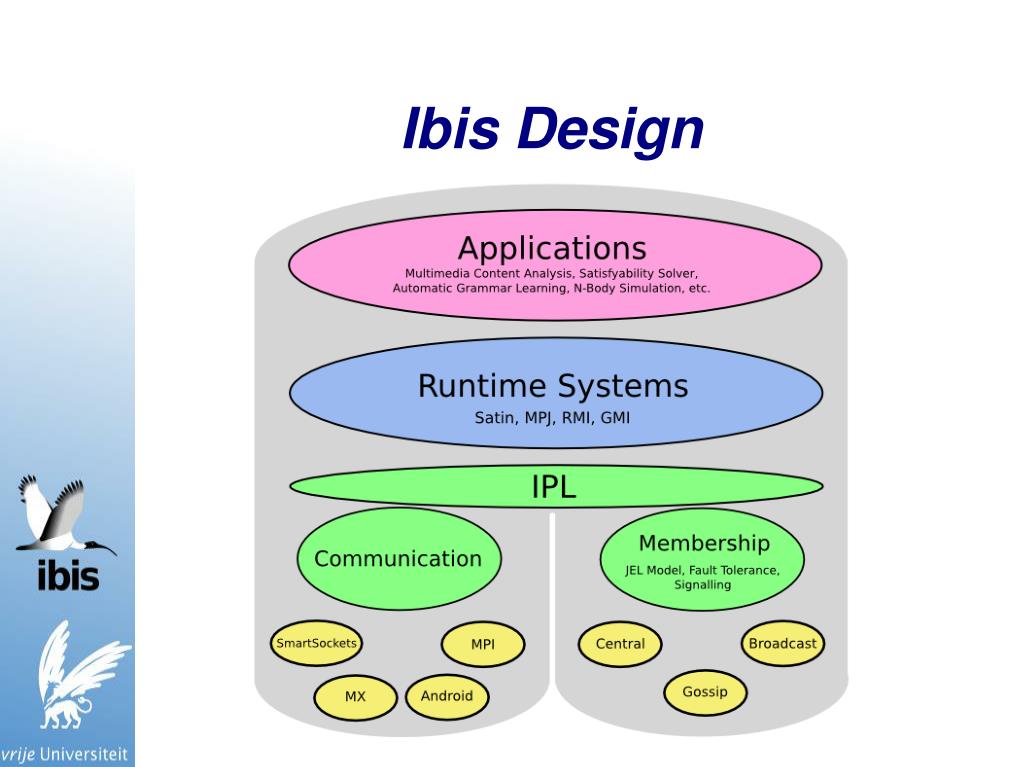 Ibis Design

Applications
Multimedia Content Analysis, Satisfyability Solver, Automatic Grammar Learning, N-Body Simulation, etc.

Runtime Systems
Satin, MPJ, RMI, GMI

IPL

Communication

Membership
JEL Model, Fault Tolerance, Signalling

SmartSockets

MPI

MX

Android

Central

Broadcast

Gossip

ibis

vrije Universiteit